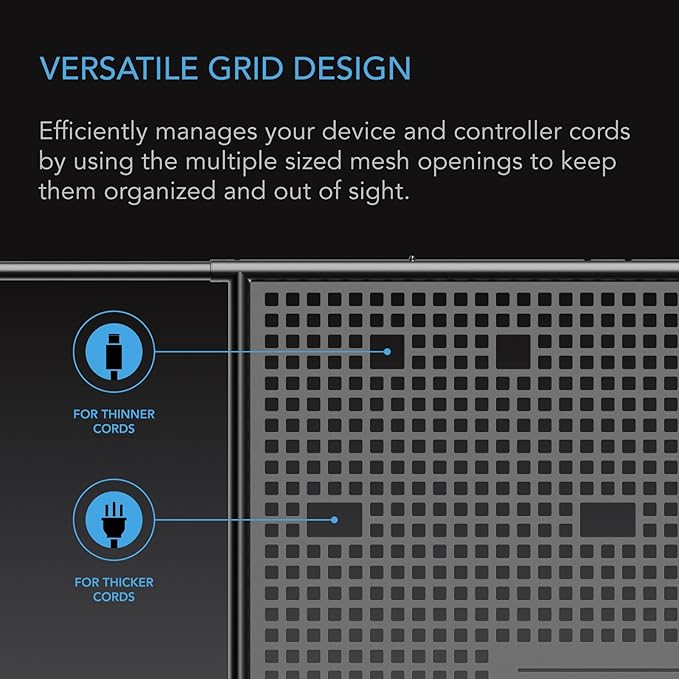 VERSATILE GRID DESIGN

Efficiently manages your device and controller cords by using the multiple sized mesh openings to keep them organized and out of sight.

FOR THINNER CORDS

FOR THICKER CORDS